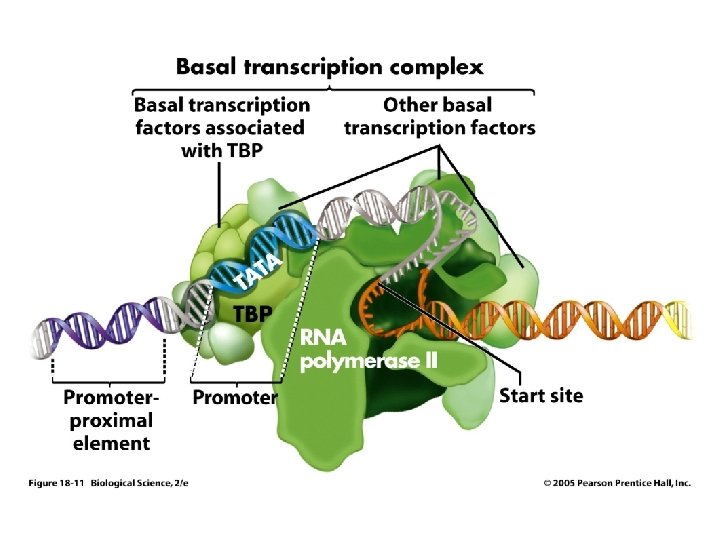 Basal transcription complex

Basal transcription factors associated with TBP

Other basal transcription factors

TATA

TBP

RNA polymerase II

Promoter-proximal element

Promoter

Start site

Figure 18-11 Biological Science, 2/e

© 2005 Pearson Prentice Hall, Inc.